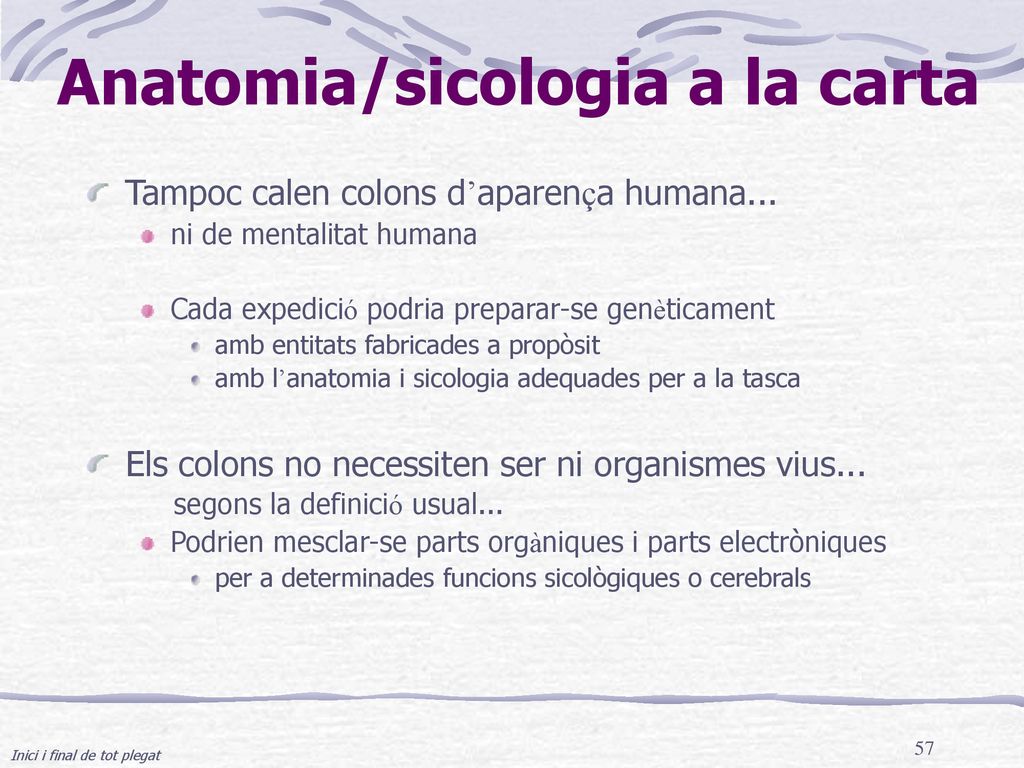 Anatomia/sicologia a la carta

Tampoc calen colons d’aparença humana...

ni de mentalitat humana

Cada expedició podria preparar-se genèticament

amb entitats fabricades a propòsit

amb l’anatomia i sicologia adequades per a la tasca

Els colons no necessiten ser ni organismes vius...

segons la definició usual...

Podrien mesclar-se parts orgàniques i parts electròniques

per a determinades funcions sicològiques o cerebrals

Inici i final de tot plegat

57